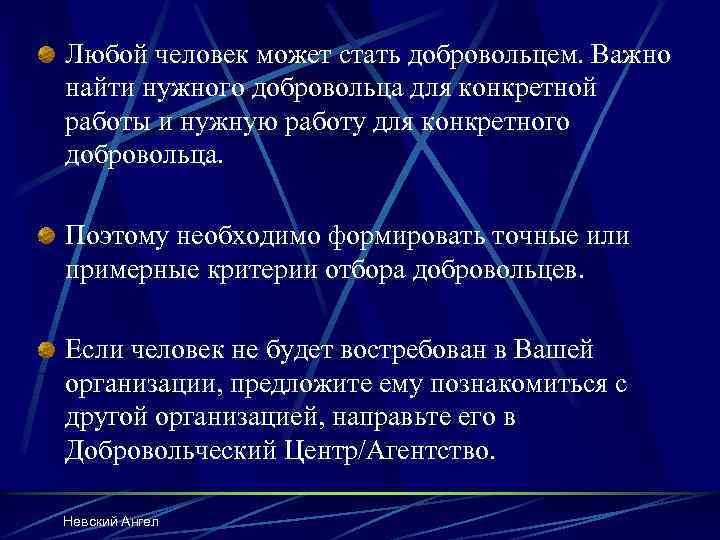 Любой человек может стать добровольцем. Важно найти нужного добровольца для конкретной работы и нужную работу для конкретного добровольца.

Поэтому необходимо формировать точные или примерные критерии отбора добровольцев.

Если человек не будет востребован в Вашей организации, предложите ему познакомиться с другой организацией, направьте его в Добровольческий Центр/Агентство.

Невский Ангел